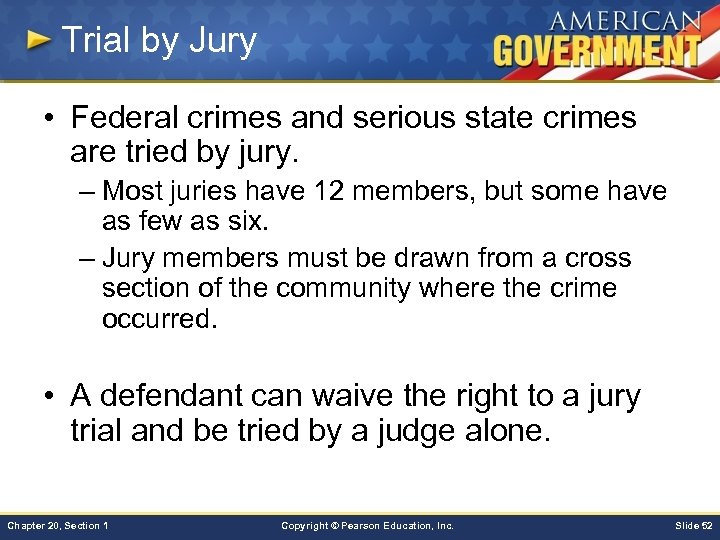 Trial by Jury

AMERICAN GOVERNMENT

• Federal crimes and serious state crimes are tried by jury.
– Most juries have 12 members, but some have as few as six.
– Jury members must be drawn from a cross section of the community where the crime occurred.

• A defendant can waive the right to a jury trial and be tried by a judge alone.

Chapter 20, Section 1
Copyright © Pearson Education, Inc.
Slide 52